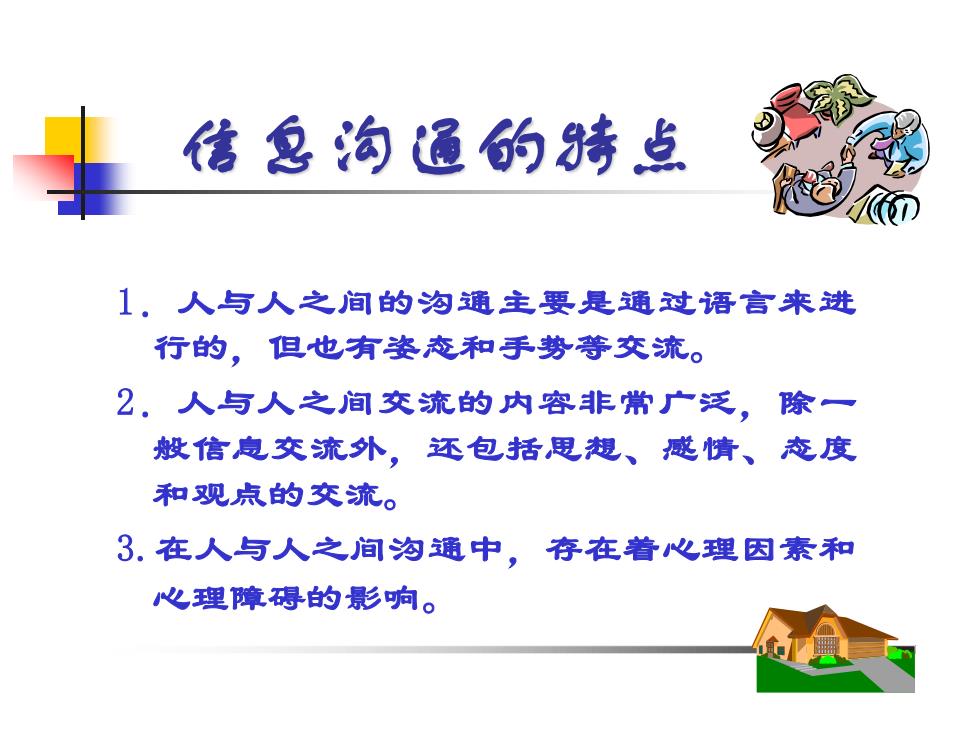 信息沟通的特点

1. 人与人之间的沟通主要是通过语言来进行的，但也有姿态和手势等交流。

2. 人与人之间交流的内容非常广泛，除一般信息交流外，还包括思想、感情、态度和观点的交流。

3. 在人与人之间沟通中，存在着心理因素和心理障碍的影响。